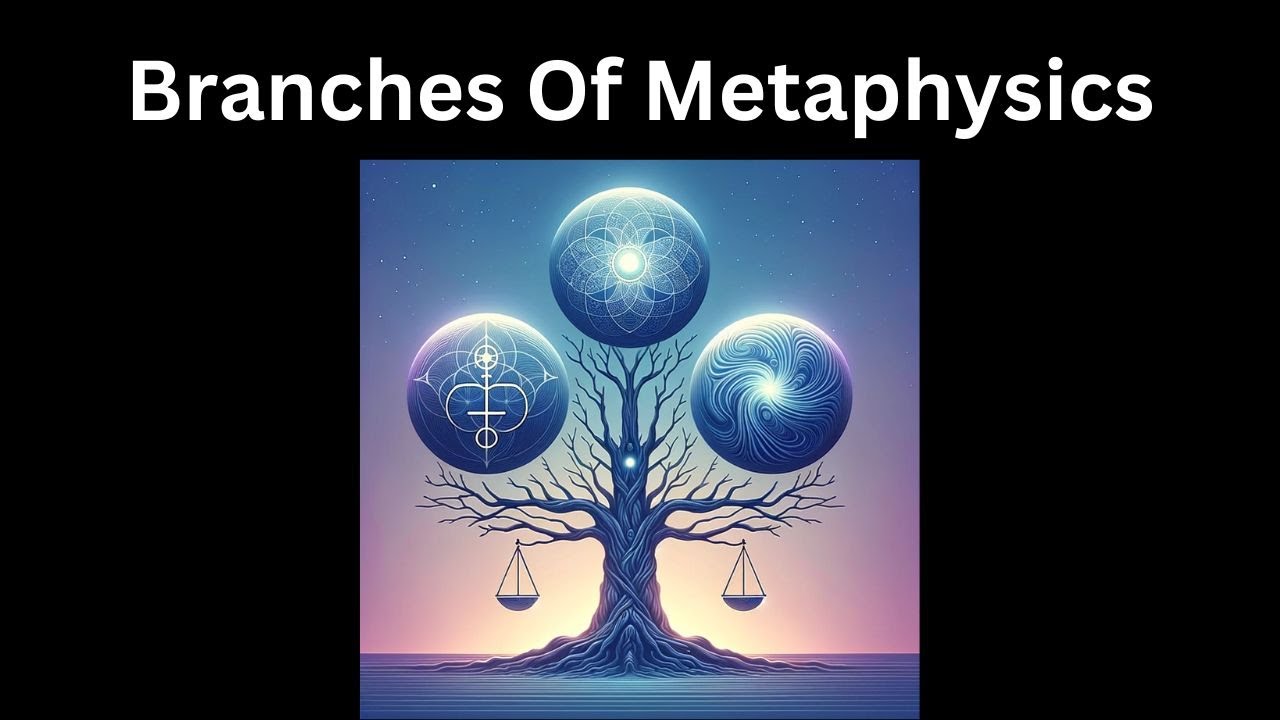 Branches Of Metaphysics